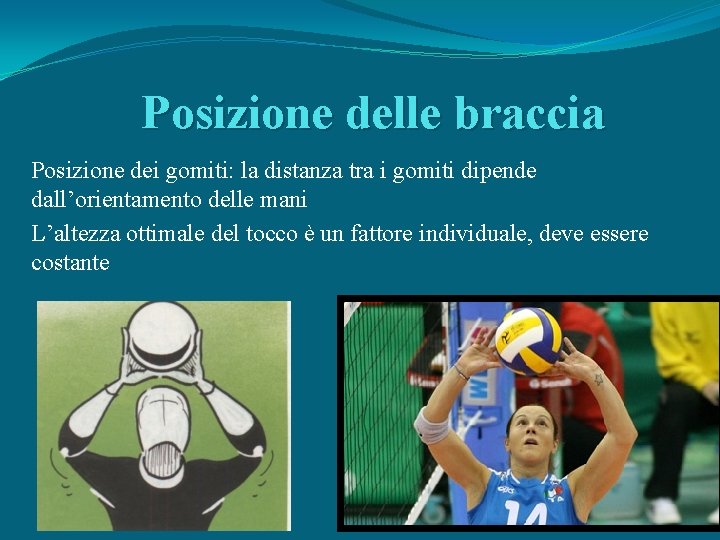 Posizione delle braccia

Posizione dei gomiti: la distanza tra i gomiti dipende dall’orientamento delle mani

L’altezza ottimale del tocco è un fattore individuale, deve essere costante

14